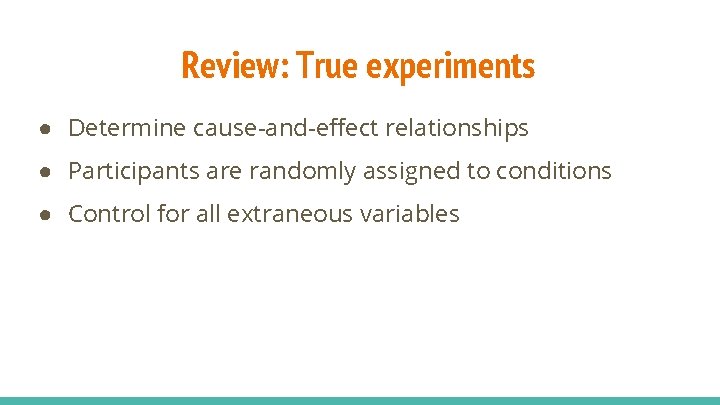 Review: True experiments

● Determine cause-and-effect relationships
● Participants are randomly assigned to conditions
● Control for all extraneous variables